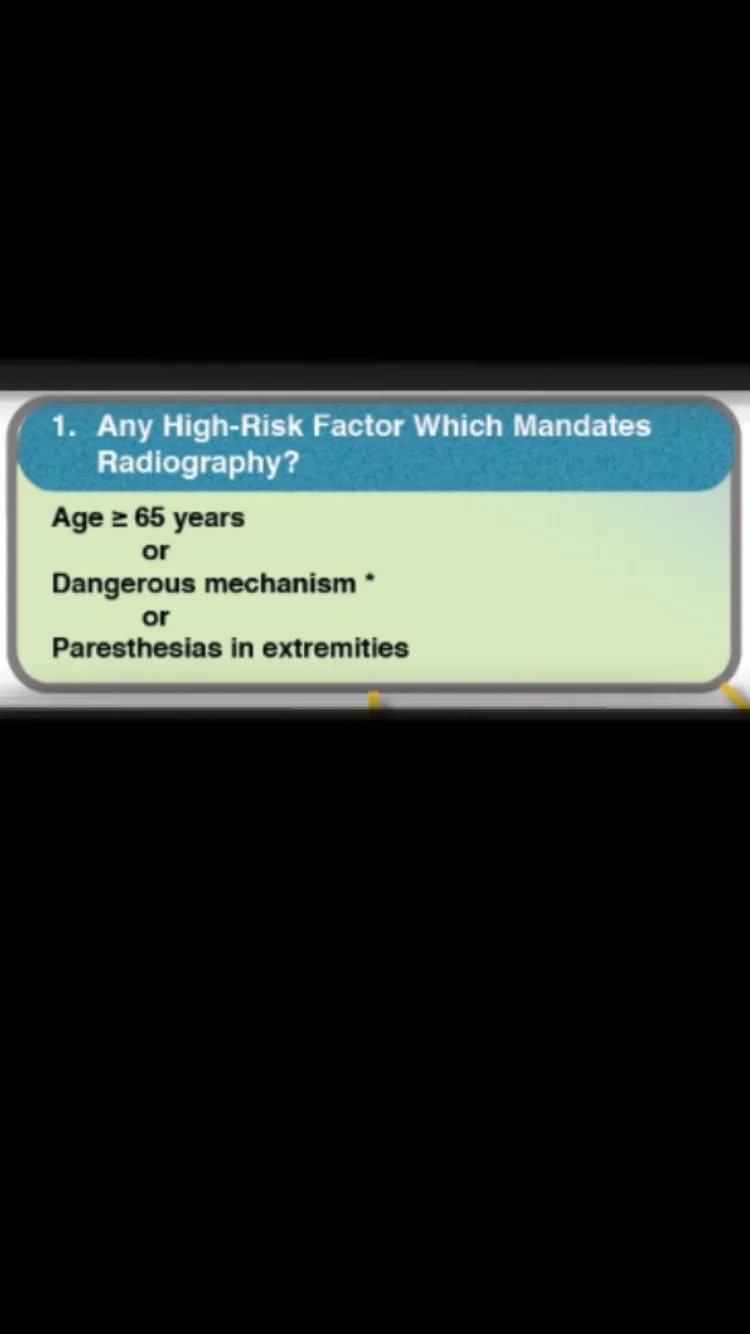 1. Any High-Risk Factor Which Mandates Radiography?

Age $\geq$ 65 years
or
Dangerous mechanism *
or
Paresthesias in extremities